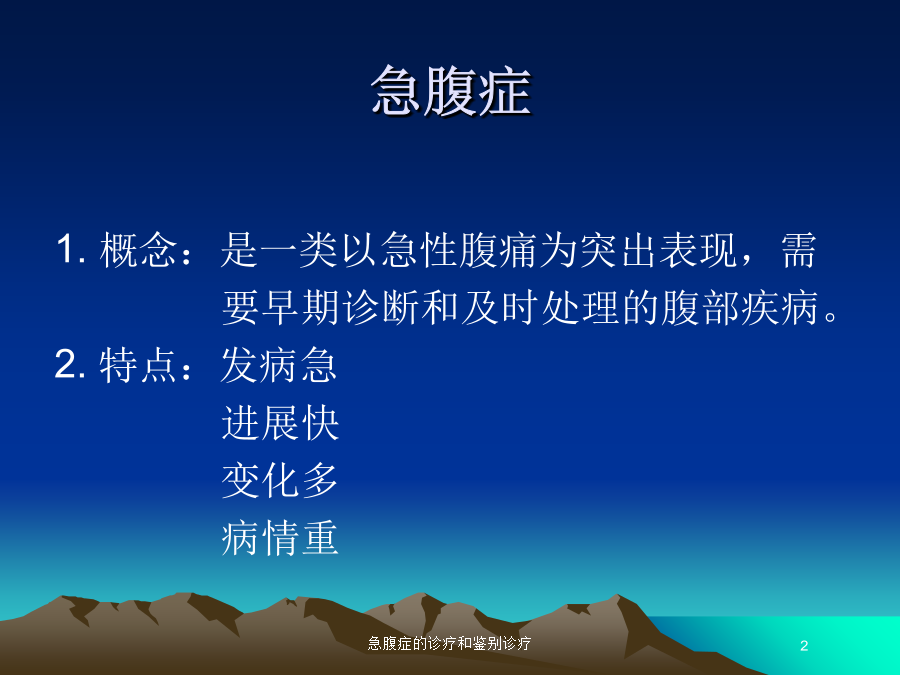 急腹症

1. 概念：是一类以急性腹痛为突出表现，需要早期诊断和及时处理的腹部疾病。

2. 特点：发病急
进展快
变化多
病情重

急腹症的诊疗和鉴别诊疗

2